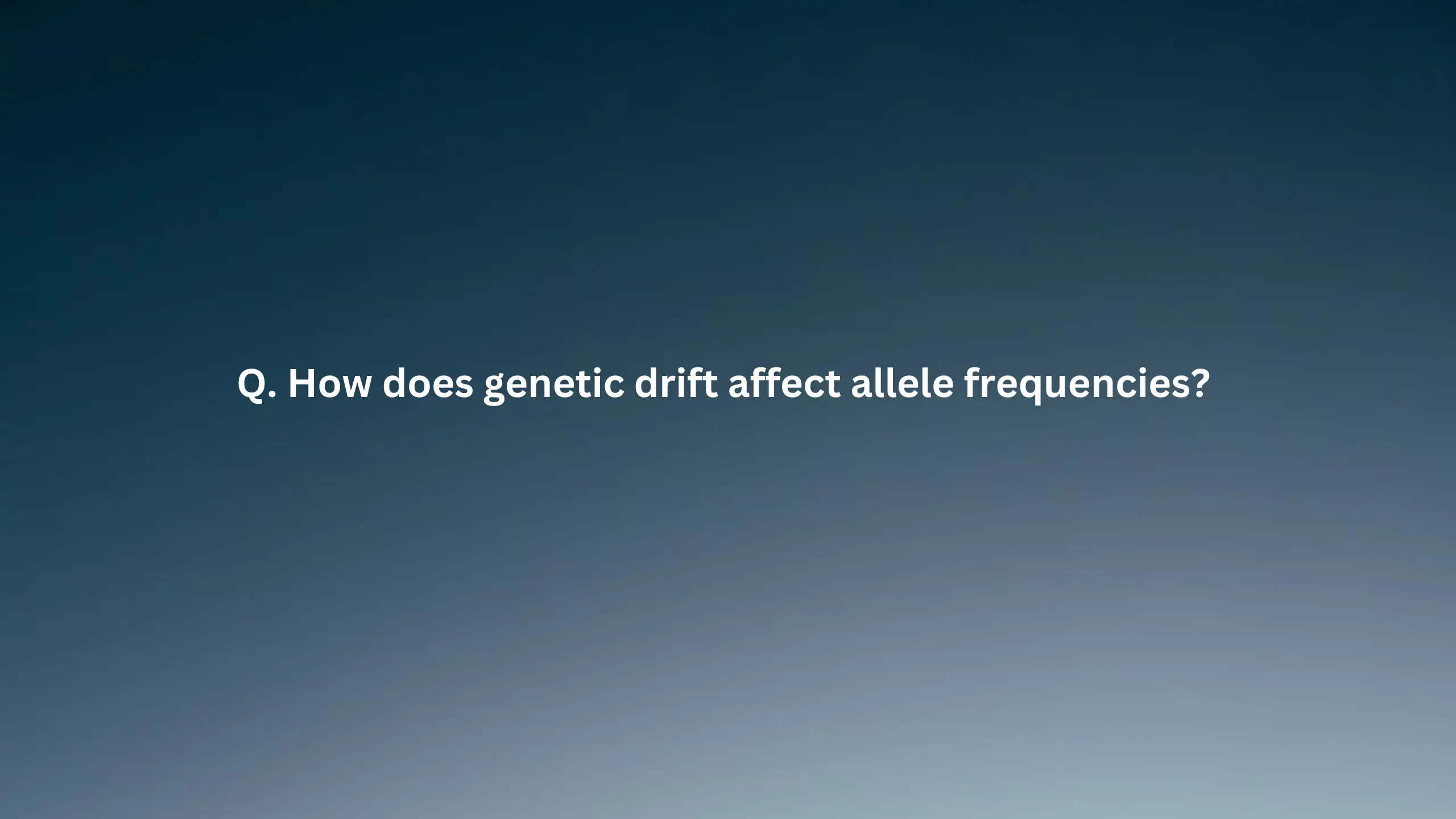 Q. How does genetic drift affect allele frequencies?